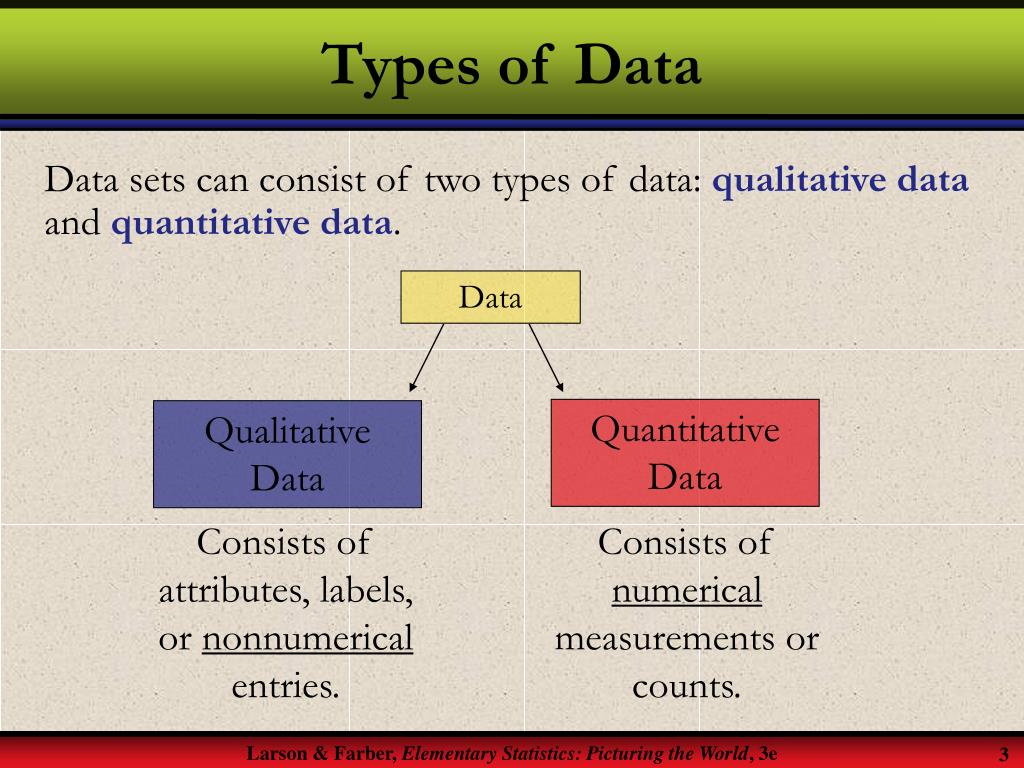 Types of Data

Data sets can consist of two types of data: qualitative data and quantitative data.

Data

Qualitative Data

Quantitative Data

Consists of attributes, labels, or nonnumerical entries.

Consists of numerical measurements or counts.

Larson & Farber, Elementary Statistics: Picturing the World, 3e

3